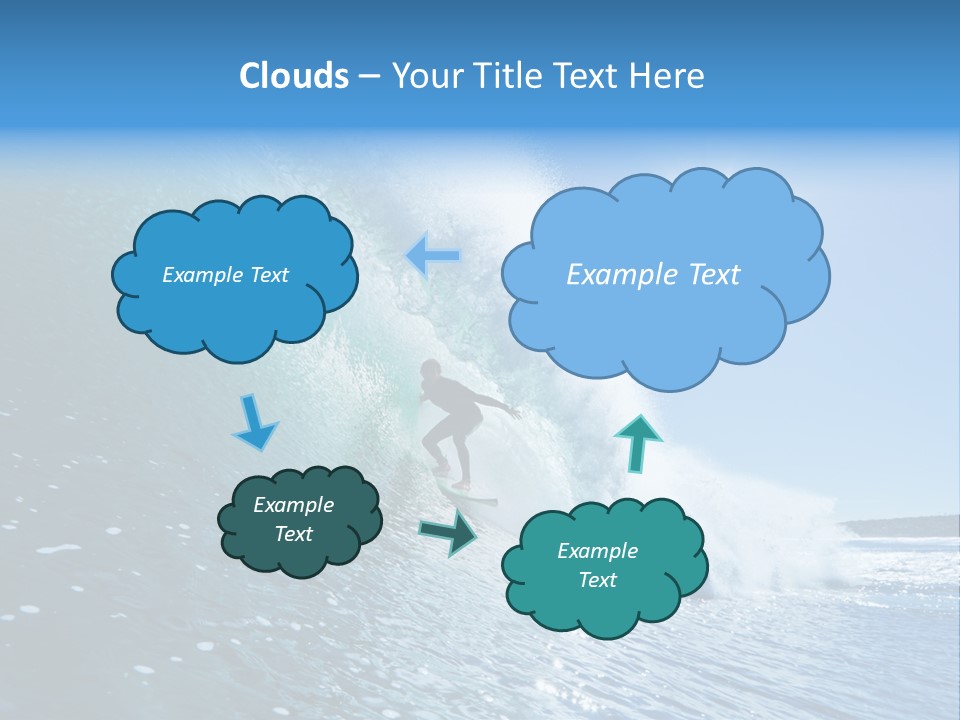 Clouds – Your Title Text Here

Example Text

Example Text

Example Text

Example Text